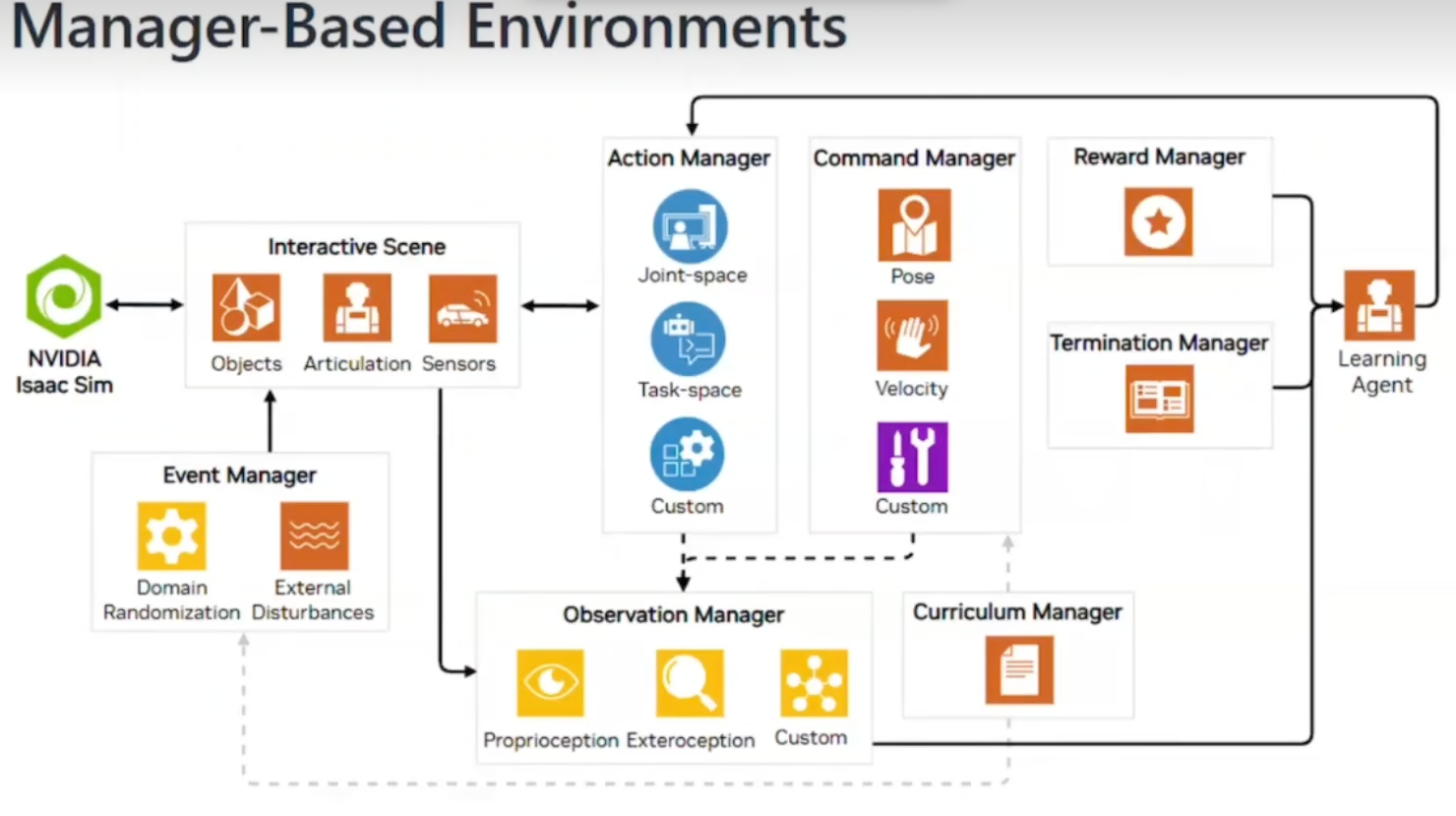 Manager-Based Environments

NVIDIA Isaac Sim

Interactive Scene
Objects
Articulation
Sensors

Event Manager
Domain Randomization
External Disturbances

Action Manager
Joint-space
Task-space
Custom

Command Manager
Pose
Velocity
Custom

Reward Manager

Termination Manager

Learning Agent

Observation Manager
Proprioception
Exteroception
Custom

Curriculum Manager